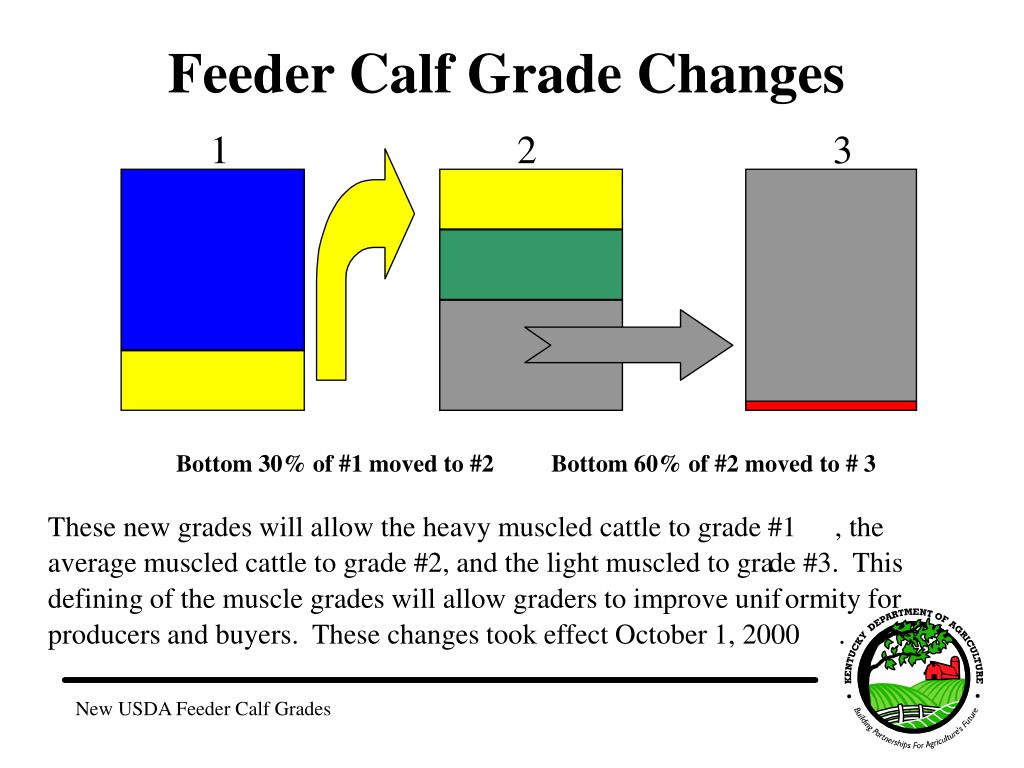 Feeder Calf Grade Changes

1

2

3

Bottom 30% of #1 moved to #2

Bottom 60% of #2 moved to # 3

These new grades will allow the heavy muscled cattle to grade #1 , the average muscled cattle to grade #2, and the light muscled to grade #3. This defining of the muscle grades will allow graders to improve uniformity for producers and buyers. These changes took effect October 1, 2000 .

New USDA Feeder Calf Grades

KENTUCKY DEPARTMENT OF AGRICULTURE

Building Partnerships For Agriculture's Future